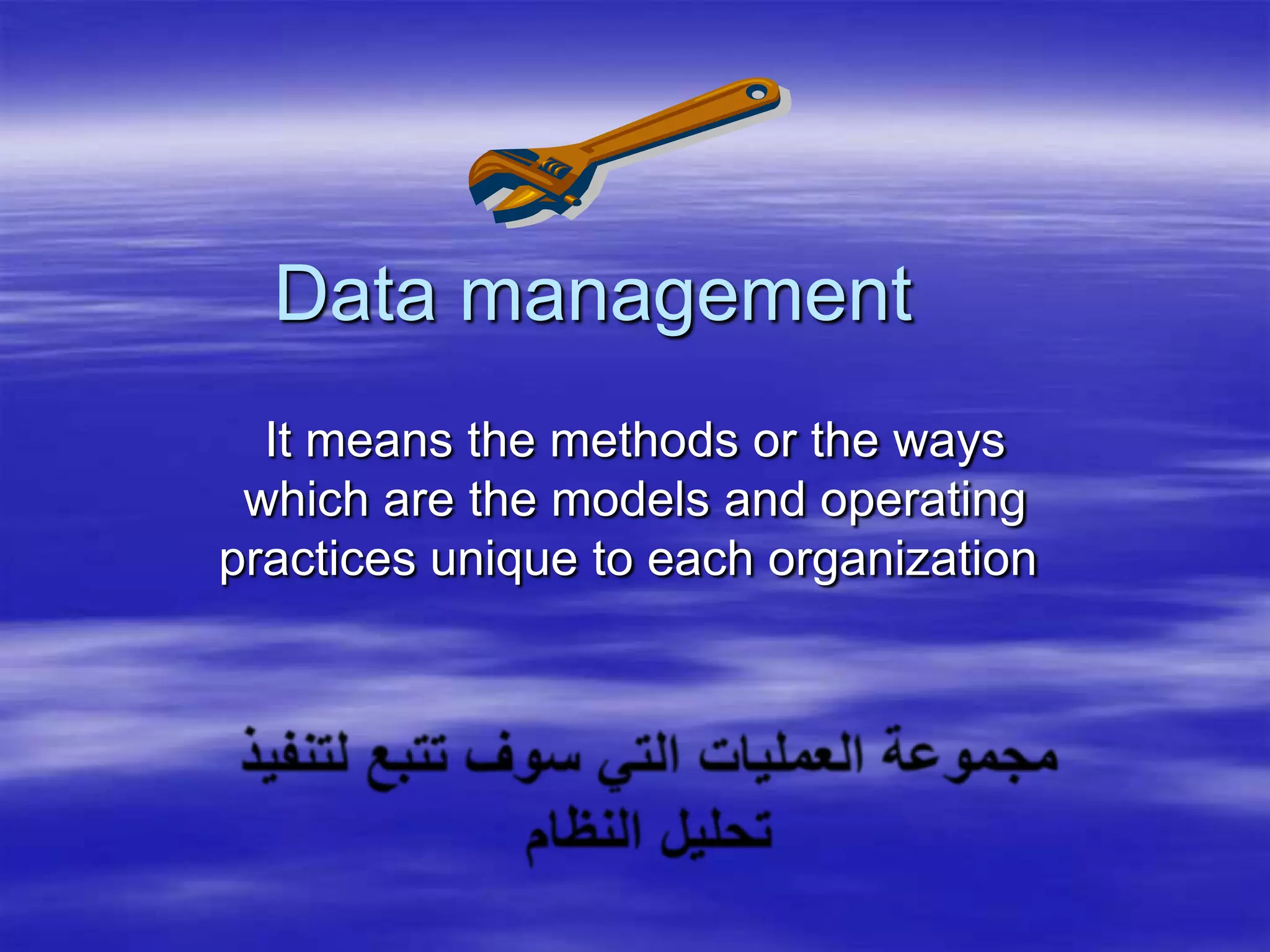 Data management

It means the methods or the ways which are the models and operating practices unique to each organization

مجموعة العمليات التي سوف تتبع لتنفيذ تحليل النظام